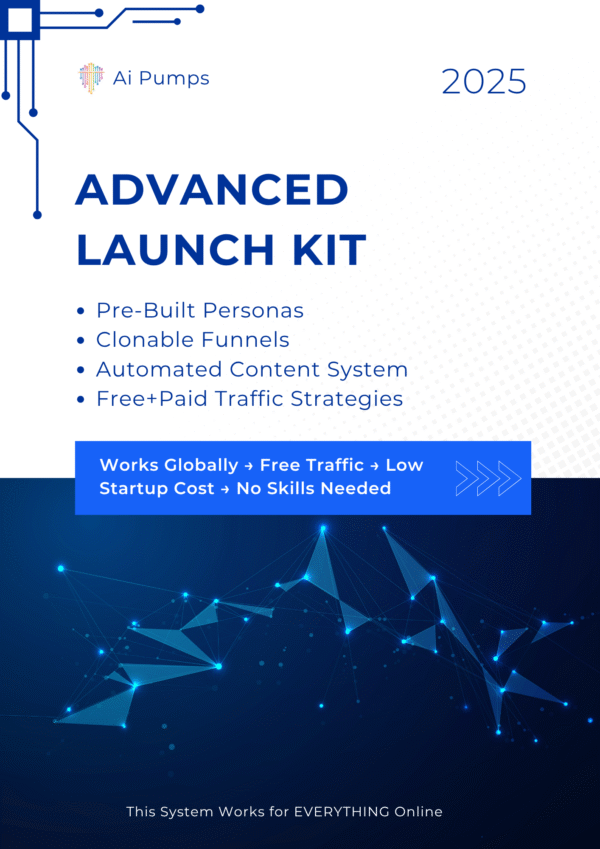 Ai Pumps

2025

ADVANCED LAUNCH KIT

• Pre-Built Personas
• Clonable Funnels
• Automated Content System
• Free+Paid Traffic Strategies

Works Globally → Free Traffic → Low Startup Cost → No Skills Needed

This System Works for EVERYTHING Online